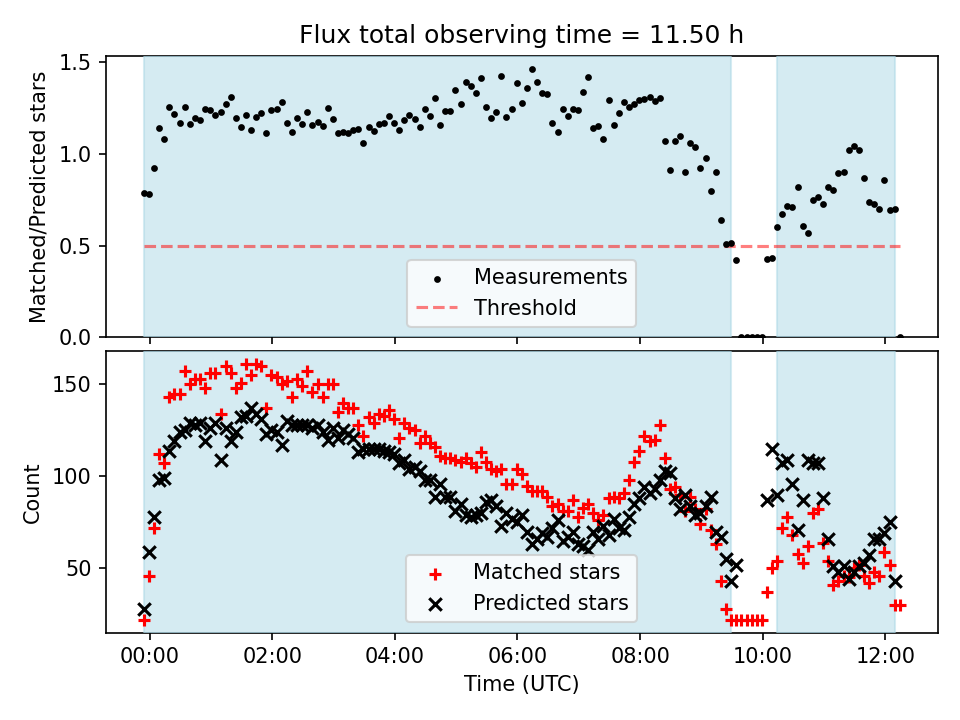 Flux total observing time = 11.50 h

Matched/Predicted stars

1.5
1.0
0.5
0.0

Measurements
Threshold

Count

150
100
50

Matched stars
Predicted stars

00:00
02:00
04:00
06:00
08:00
10:00
12:00

Time (UTC)